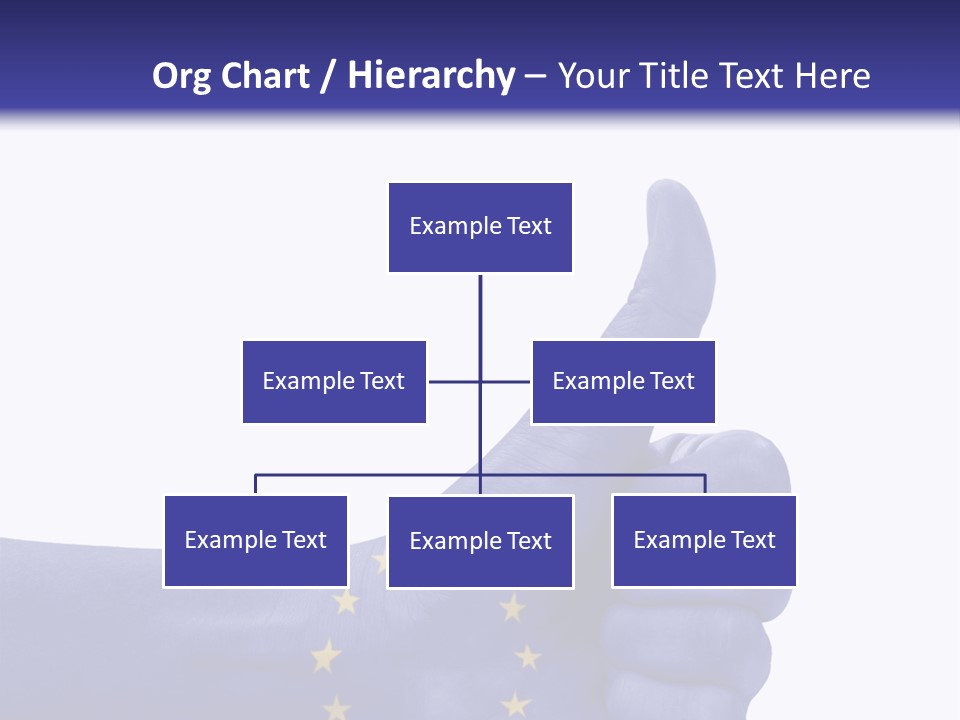 Org Chart / Hierarchy – Your Title Text Here

Example Text

Example Text

Example Text

Example Text

Example Text

Example Text